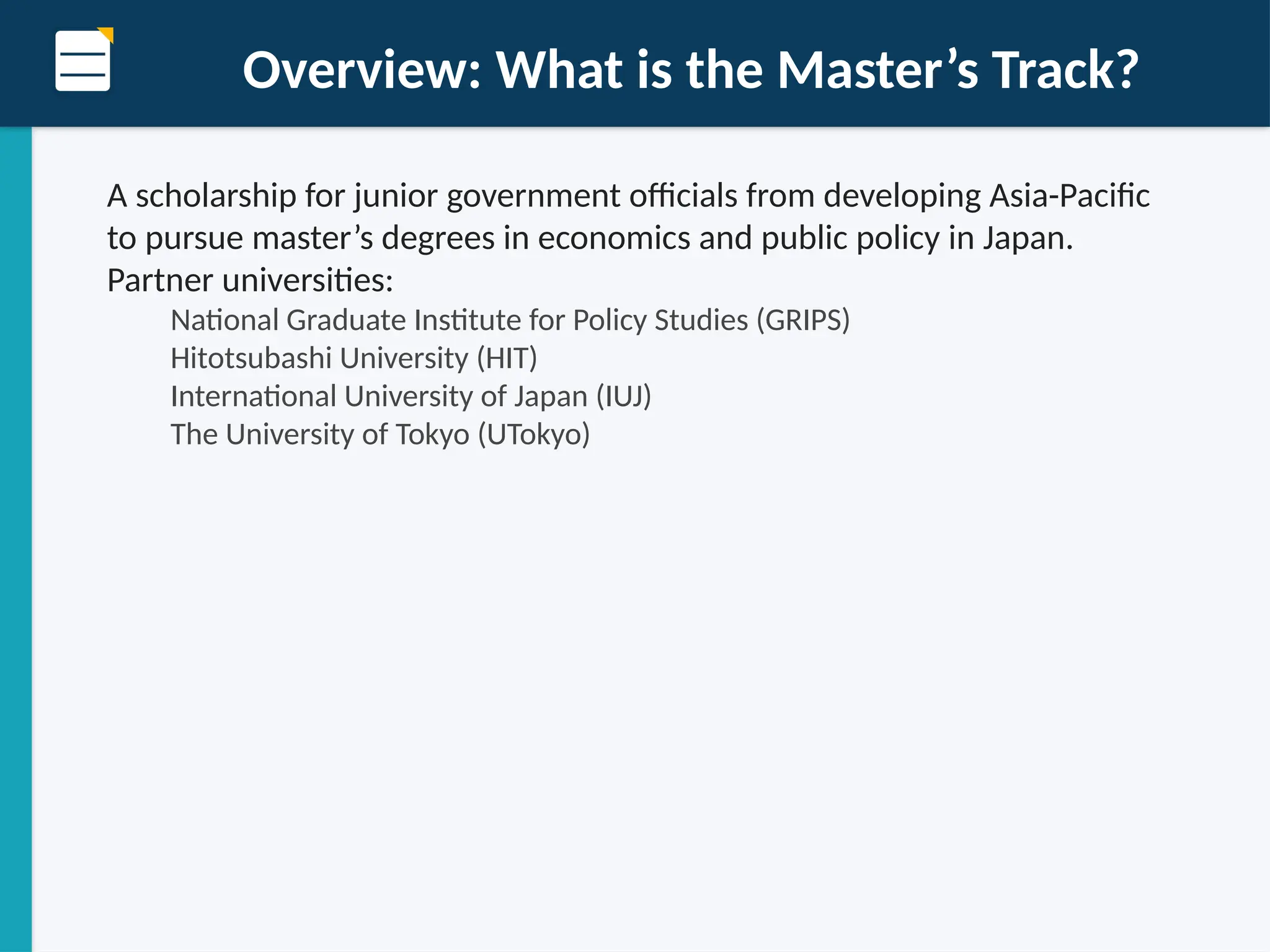 Overview: What is the Master’s Track?

A scholarship for junior government officials from developing Asia-Pacific to pursue master’s degrees in economics and public policy in Japan.

Partner universities:

National Graduate Institute for Policy Studies (GRIPS)
Hitotsubashi University (HIT)
International University of Japan (IUJ)
The University of Tokyo (UTokyo)